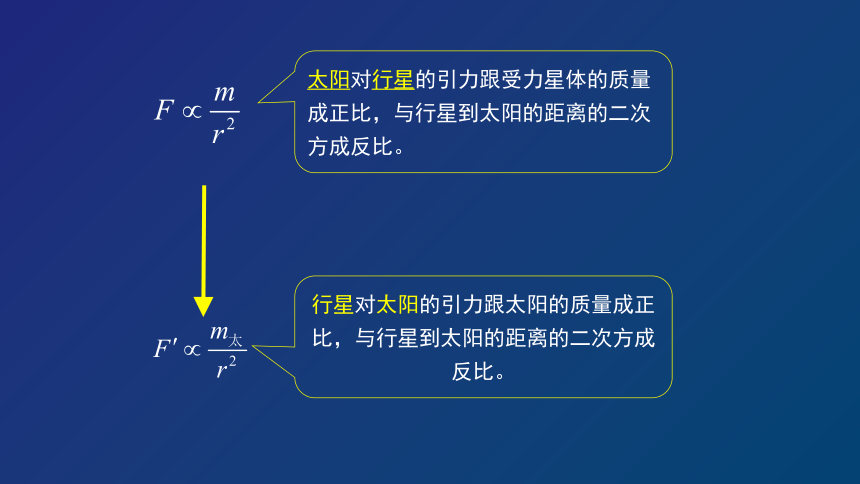 $F \propto \frac{m}{r^2}$

太阳对行星的引力跟受力星体的质量成正比，与行星到太阳的距离的二次方成反比。

$F' \propto \frac{m_{太}}{r^2}$

行星对太阳的引力跟太阳的质量成正比，与行星到太阳的距离的二次方成反比。